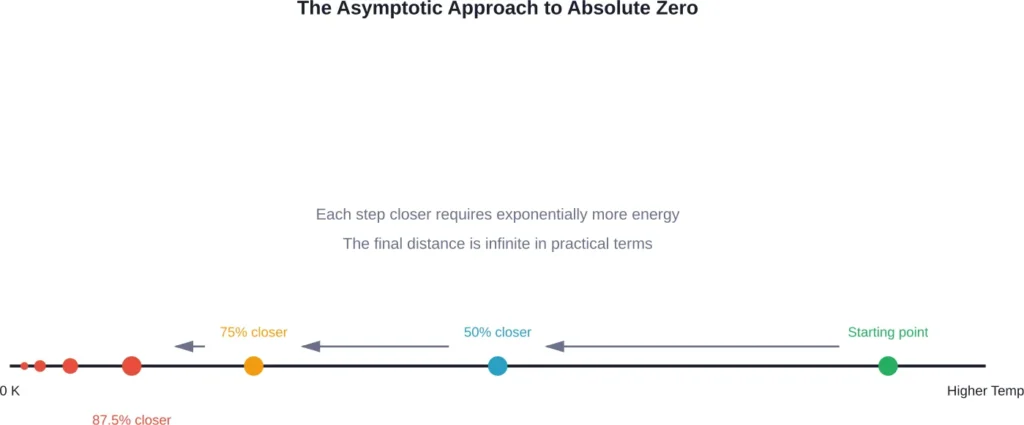 The Asymptotic Approach to Absolute Zero

Each step closer requires exponentially more energy

The final distance is infinite in practical terms

75% closer

50% closer

Starting point

0 K

Higher Temp

87.5% closer